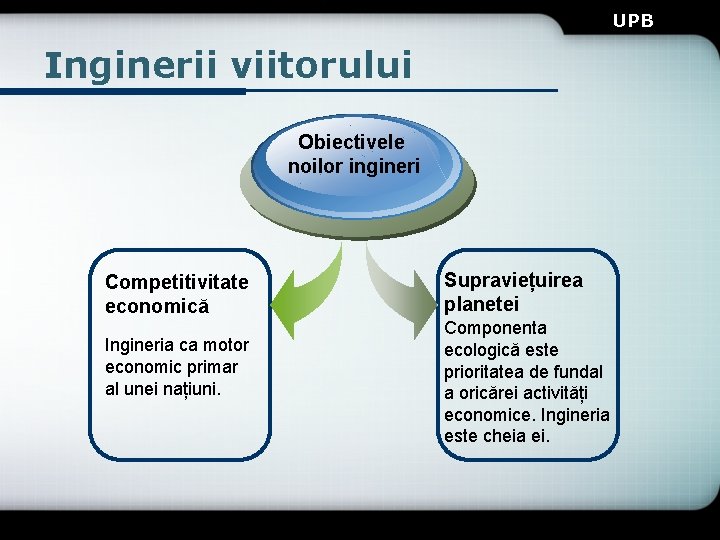 UPB

Inginerii viitorului

Obiectivele noilor ingineri

Competitivitate economică

Ingineria ca motor economic primar al unei națiuni.

Supraviețuirea planetei

Componenta ecologică este prioritatea de fundal a oricărei activități economice. Ingineria este cheia ei.